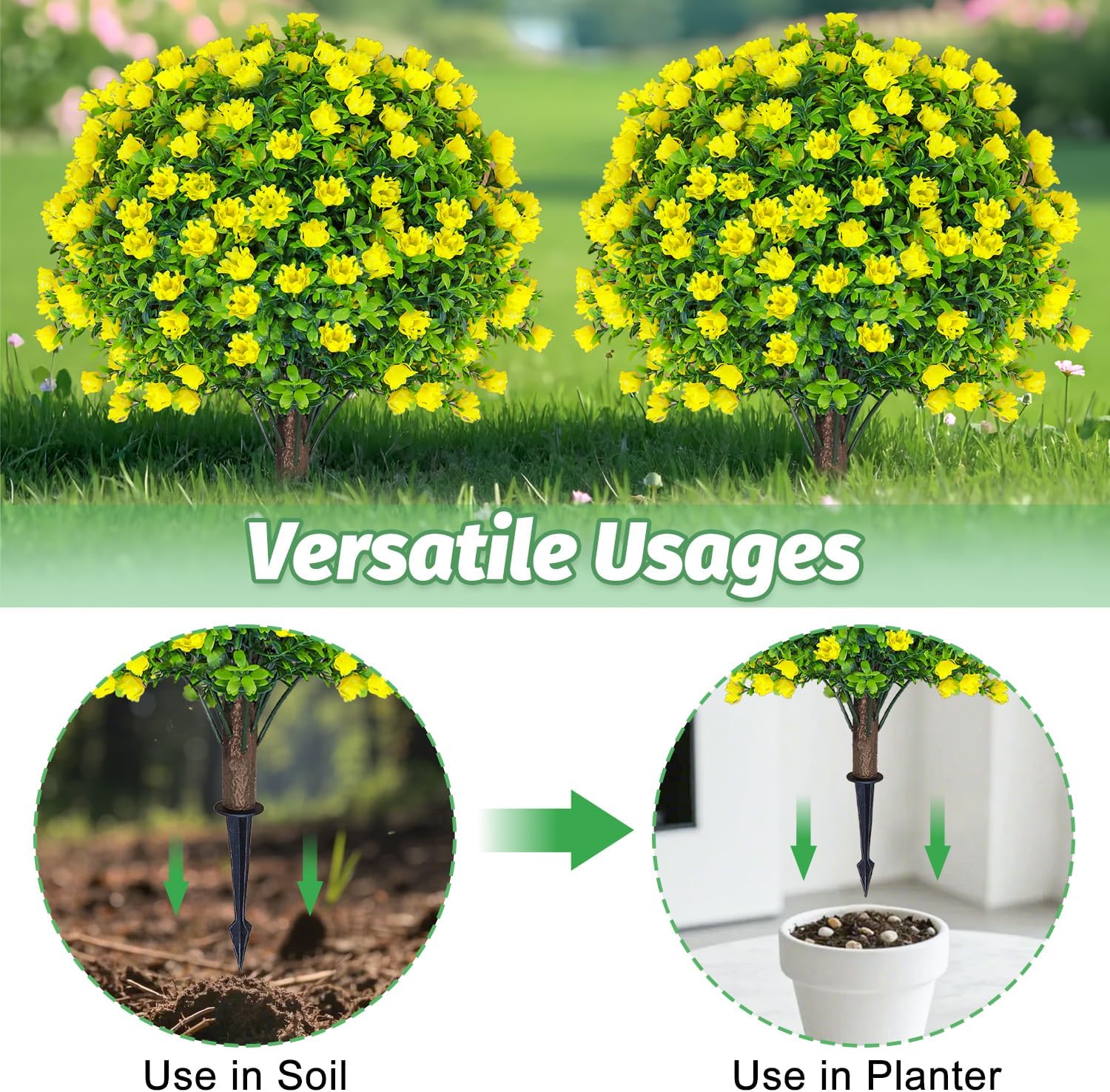 Versatile Usages

Use in Soil

Use in Planter